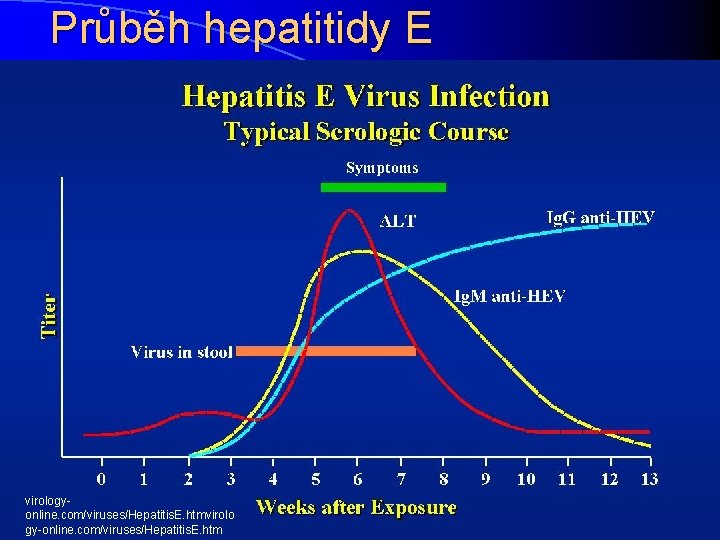 Průběh hepatitidy E

Hepatitis E Virus Infection
Typical Serologic Course

Symptoms

ALT

IgG anti-HEV

IgM anti-HEV

Titer

Virus in stool

0 1 2 3 4 5 6 7 8 9 10 11 12 13

Weeks after Exposure

virology-online.com/viruses/HepatitisE.htmvirology-online.com/viruses/HepatitisE.htm